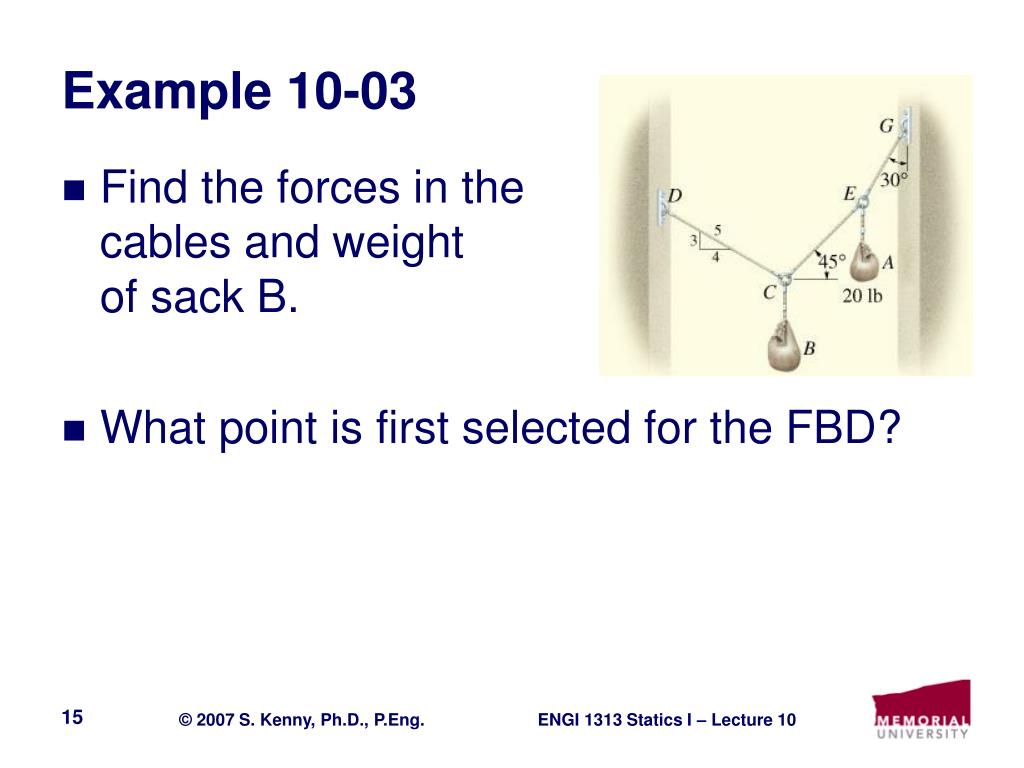 Example 10-03

Find the forces in the cables and weight of sack B.

G
30°
D
E
5
3
4
45°
A
C
20 lb
B

What point is first selected for the FBD?

15
© 2007 S. Kenny, Ph.D., P.Eng.
ENGI 1313 Statics I – Lecture 10
MEMORIAL UNIVERSITY